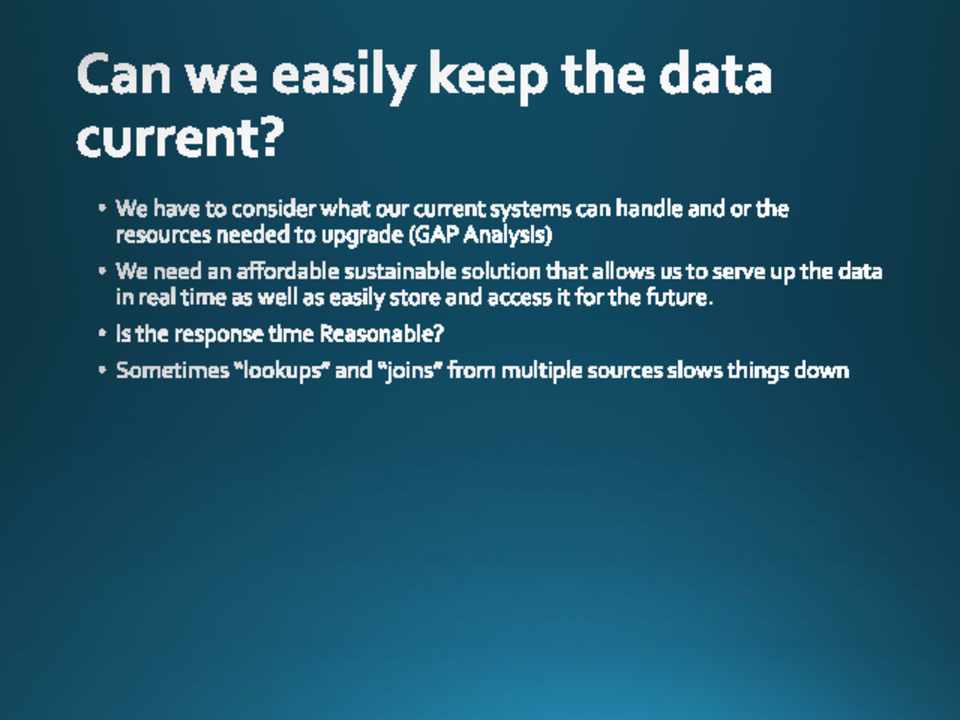 Can we easily keep the data current?

• We have to consider what our current systems can handle and or the resources needed to upgrade (GAP Analysis)
• We need an affordable sustainable solution that allows us to serve up the data in real time as well as easily store and access it for the future.
• Is the response time Reasonable?
• Sometimes "lookups" and "joins" from multiple sources slows things down